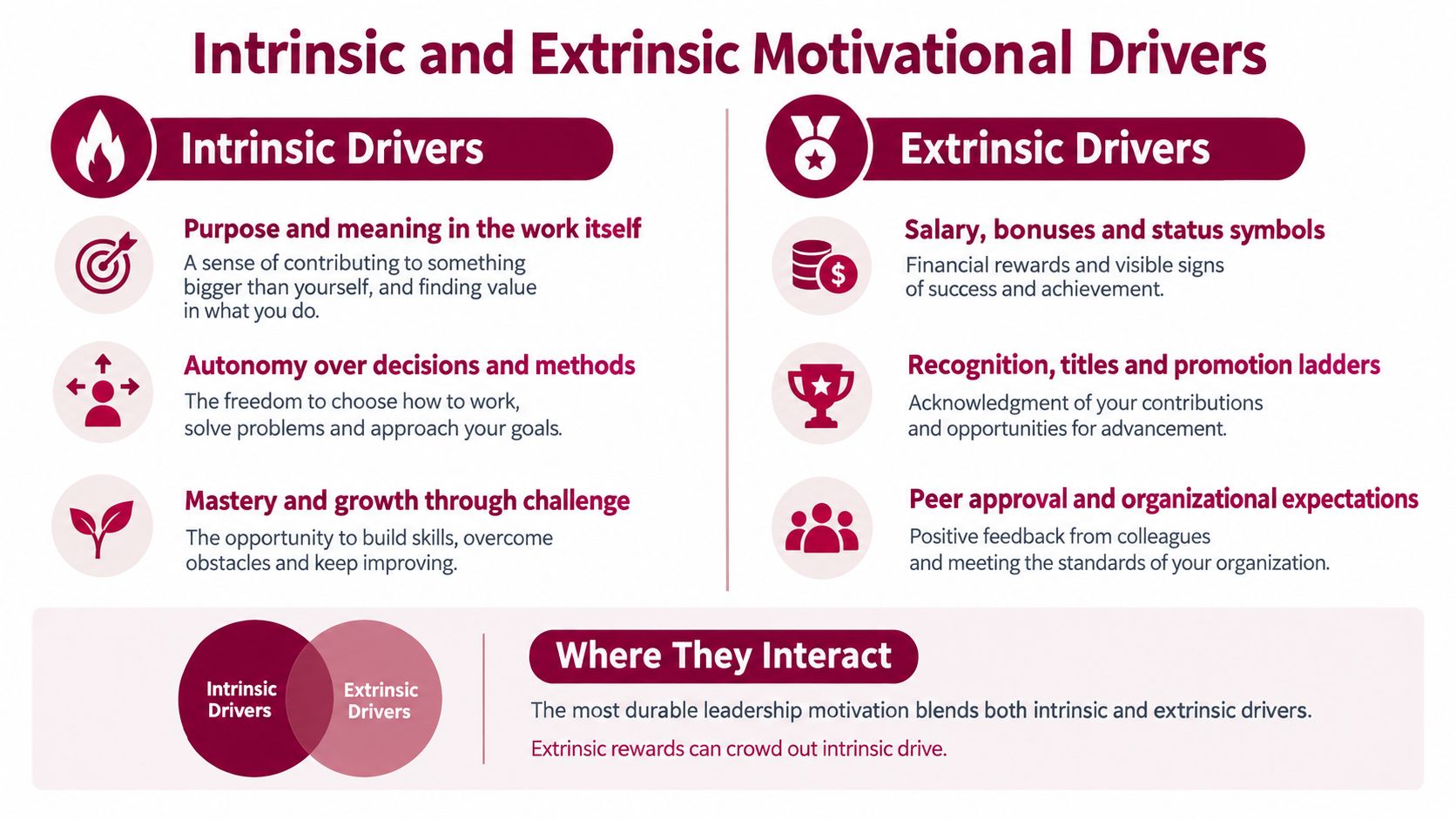 Intrinsic and Extrinsic Motivational Drivers

Intrinsic Drivers

Purpose and meaning in the work itself
A sense of contributing to something bigger than yourself, and finding value in what you do.

Autonomy over decisions and methods
The freedom to choose how to work, solve problems and approach your goals.

Mastery and growth through challenge
The opportunity to build skills, overcome obstacles and keep improving.

Extrinsic Drivers

Salary, bonuses and status symbols
Financial rewards and visible signs of success and achievement.

Recognition, titles and promotion ladders
Acknowledgment of your contributions and opportunities for advancement.

Peer approval and organizational expectations
Positive feedback from colleagues and meeting the standards of your organization.

Intrinsic Drivers

Extrinsic Drivers

Where They Interact

The most durable leadership motivation blends both intrinsic and extrinsic drivers.

Extrinsic rewards can crowd out intrinsic drive.